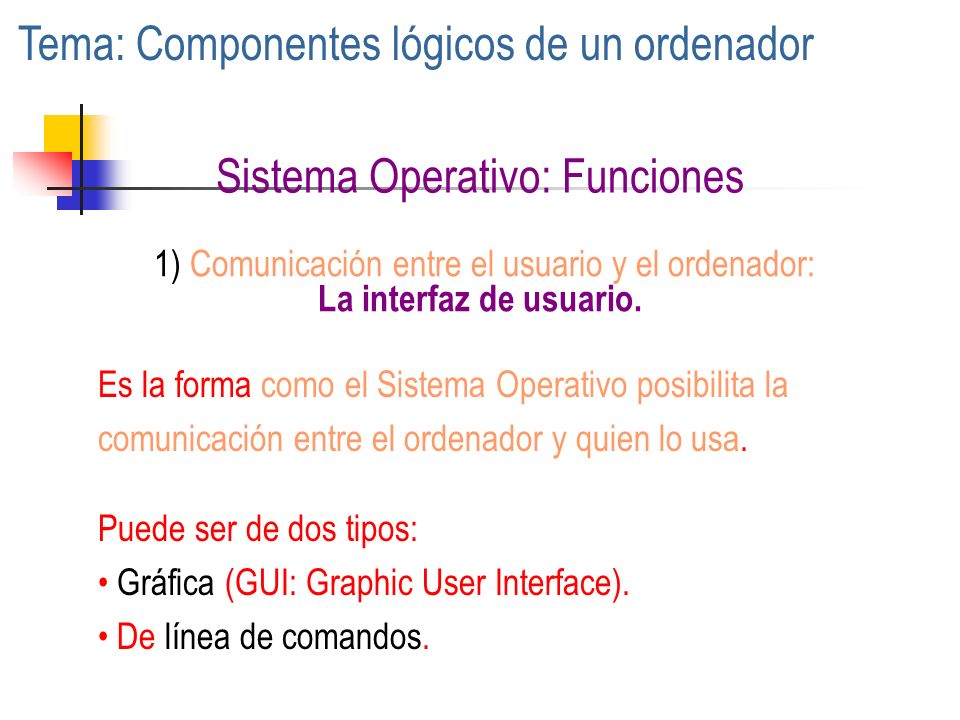 Tema: Componentes lógicos de un ordenador

Sistema Operativo: Funciones

1) Comunicación entre el usuario y el ordenador:
La interfaz de usuario.

Es la forma como el Sistema Operativo posibilita la comunicación entre el ordenador y quien lo usa.

Puede ser de dos tipos:
• Gráfica (GUI: Graphic User Interface).
• De línea de comandos.